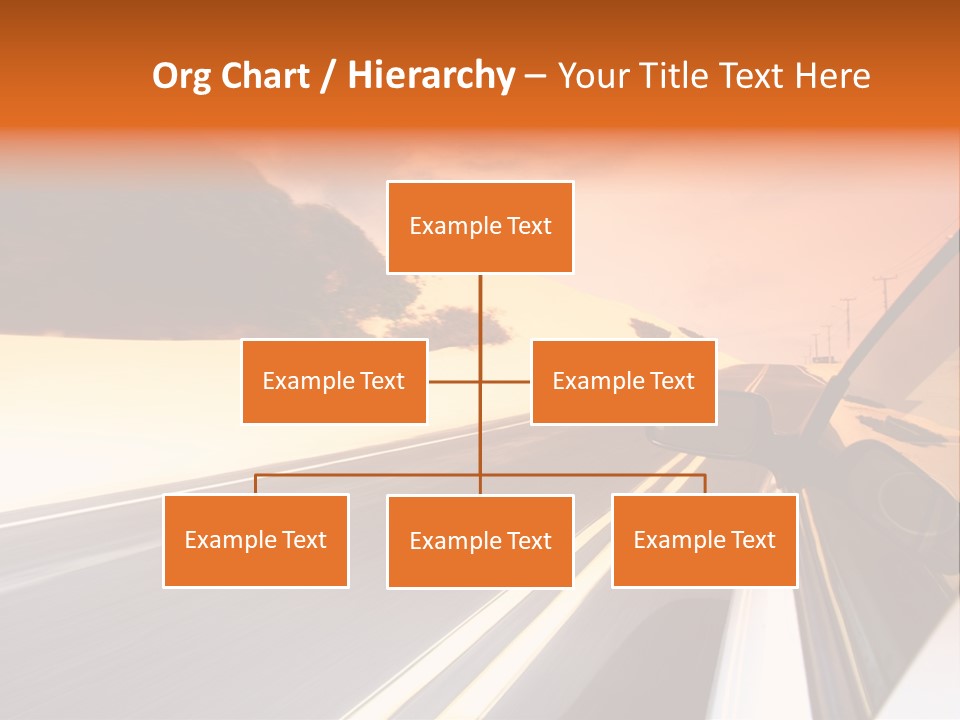 Org Chart / Hierarchy – Your Title Text Here

Example Text

Example Text

Example Text

Example Text

Example Text

Example Text